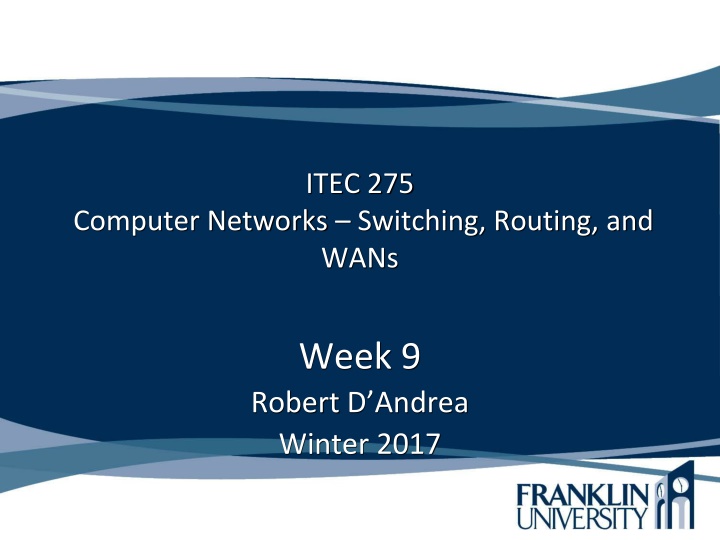 ITEC 275
Computer Networks – Switching, Routing, and WANs

Week 9
Robert D’Andrea
Winter 2017

FRANKLIN
UNIVERSITY